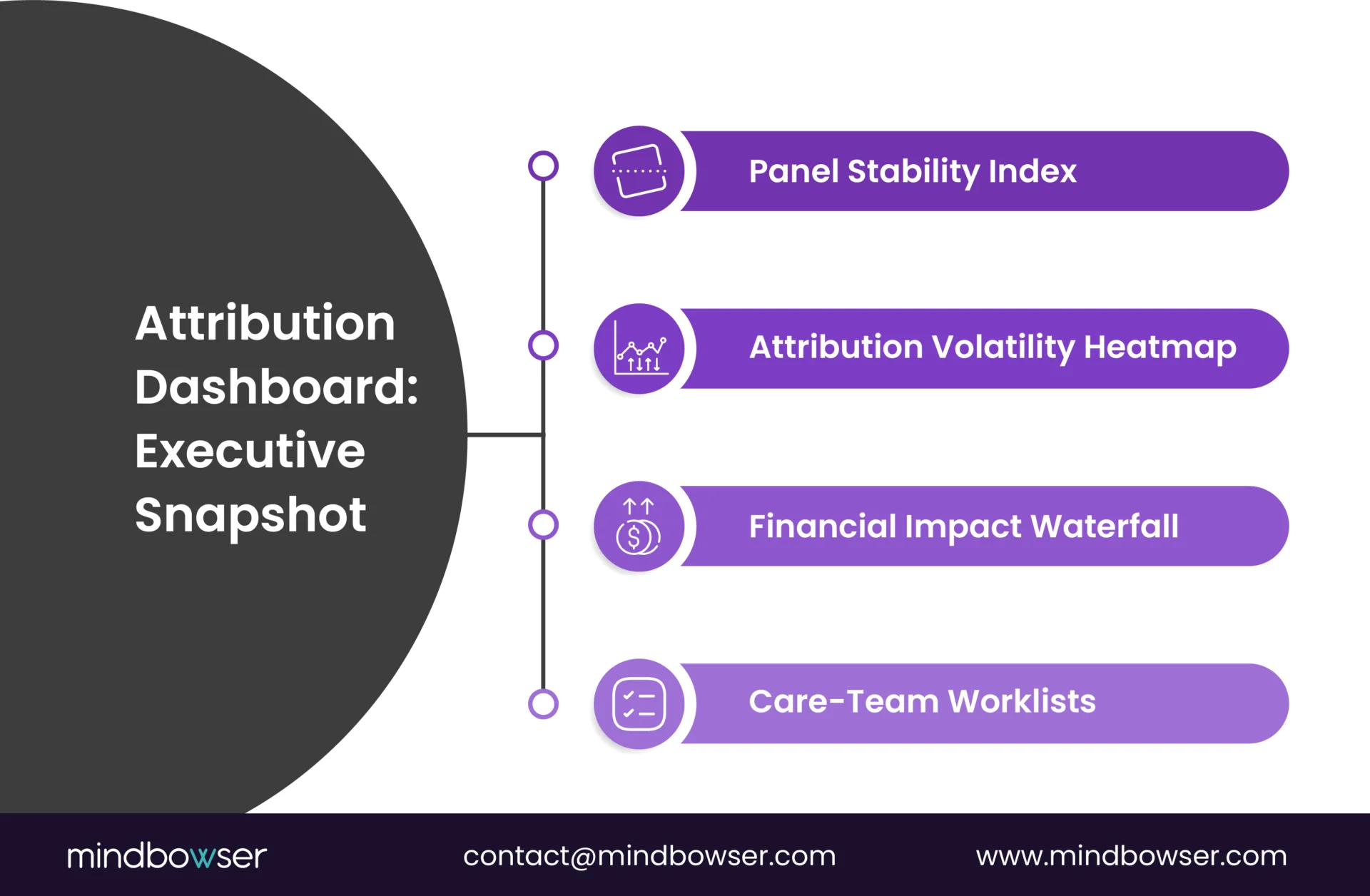 Attribution Dashboard: Executive Snapshot

Panel Stability Index

Attribution Volatility Heatmap

Financial Impact Waterfall

Care-Team Worklists

mindbowser

contact@mindbowser.com

www.mindbowser.com